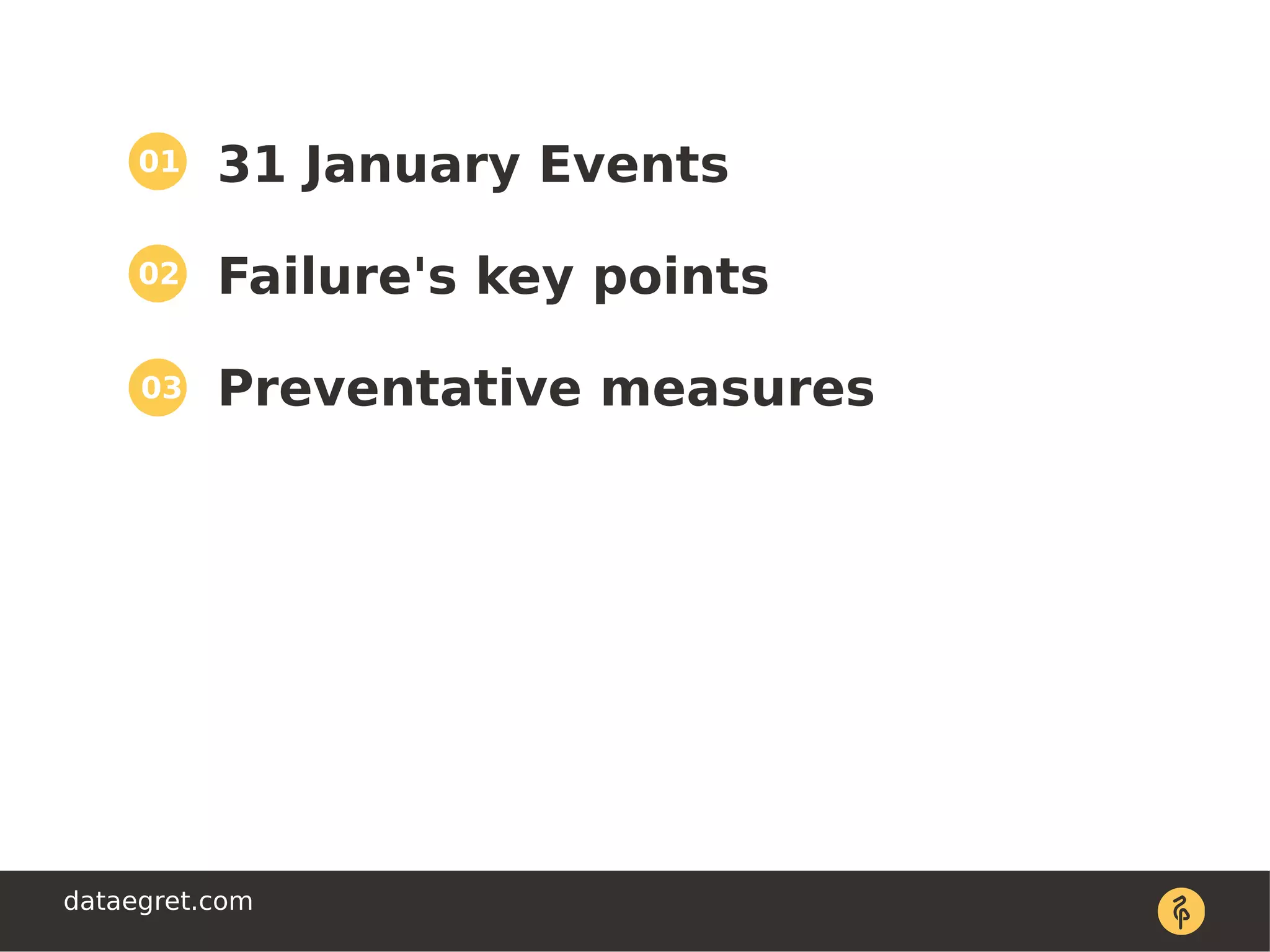 01 31 January Events

02 Failure's key points

03 Preventative measures

dataegret.com